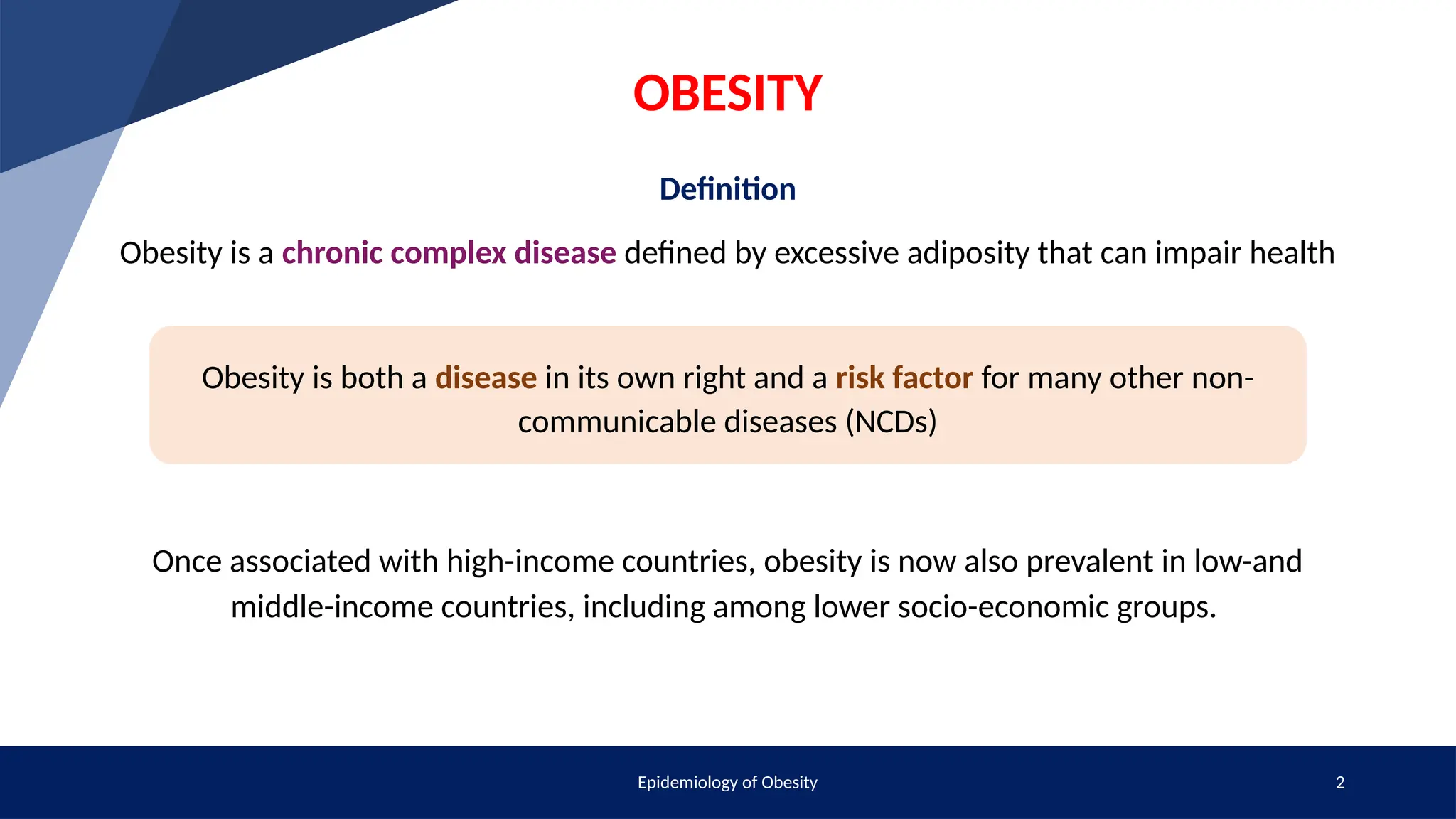 OBESITY

Definition

Obesity is a chronic complex disease defined by excessive adiposity that can impair health

Obesity is both a disease in its own right and a risk factor for many other non-communicable diseases (NCDs)

Once associated with high-income countries, obesity is now also prevalent in low-and middle-income countries, including among lower socio-economic groups.

Epidemiology of Obesity

2